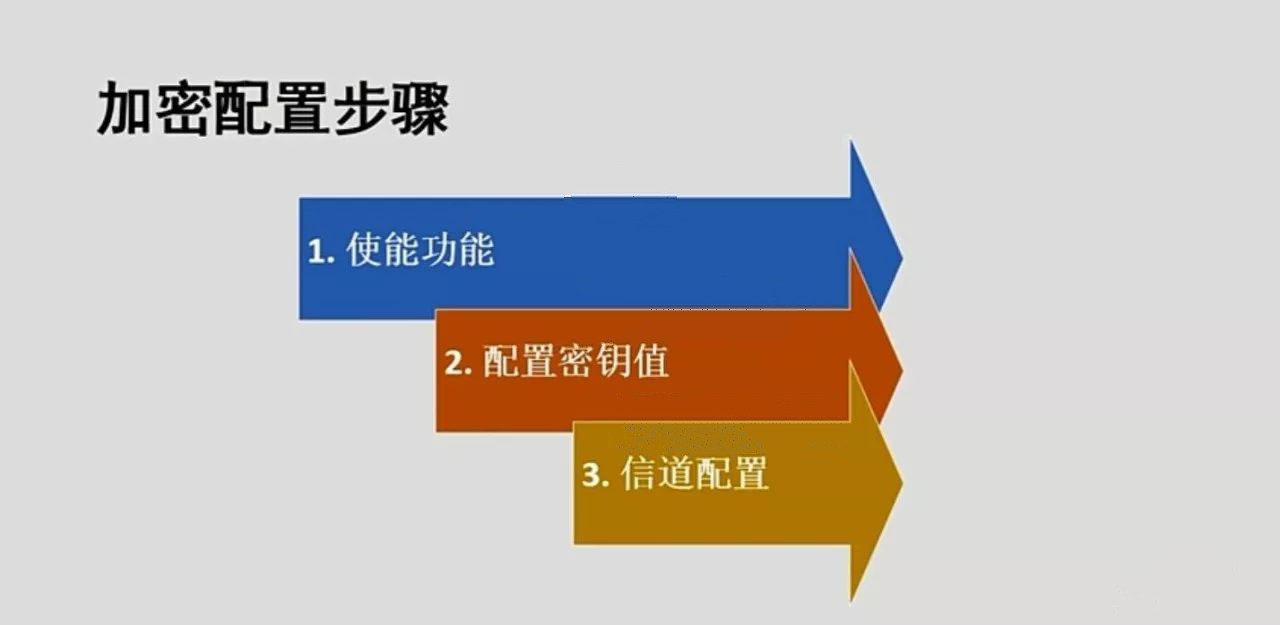 加密配置步骤

1. 使能功能

2. 配置密钥值

3. 信道配置